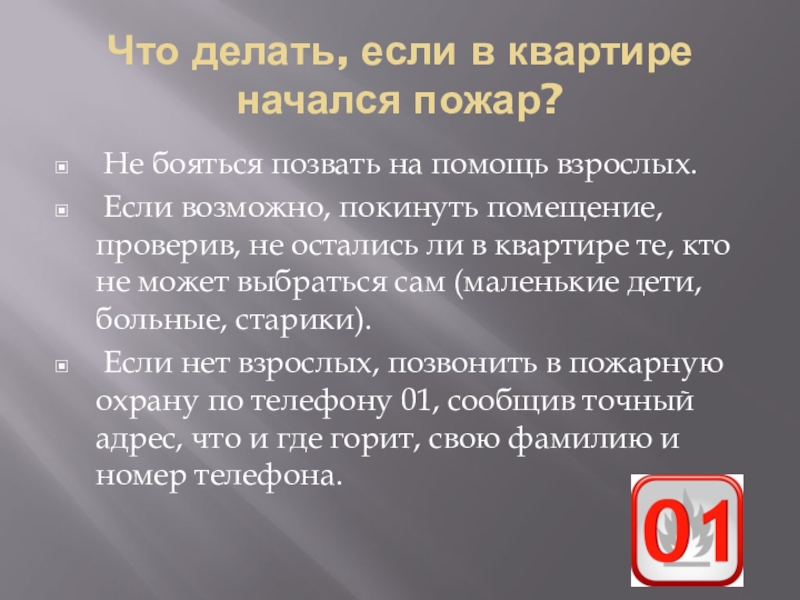 Что делать, если в квартире начался пожар?

Не бояться позвать на помощь взрослых.

Если возможно, покинуть помещение, проверив, не остались ли в квартире те, кто не может выбраться сам (маленькие дети, больные, старики).

Если нет взрослых, позвонить в пожарную охрану по телефону 01, сообщив точный адрес, что и где горит, свою фамилию и номер телефона.

01